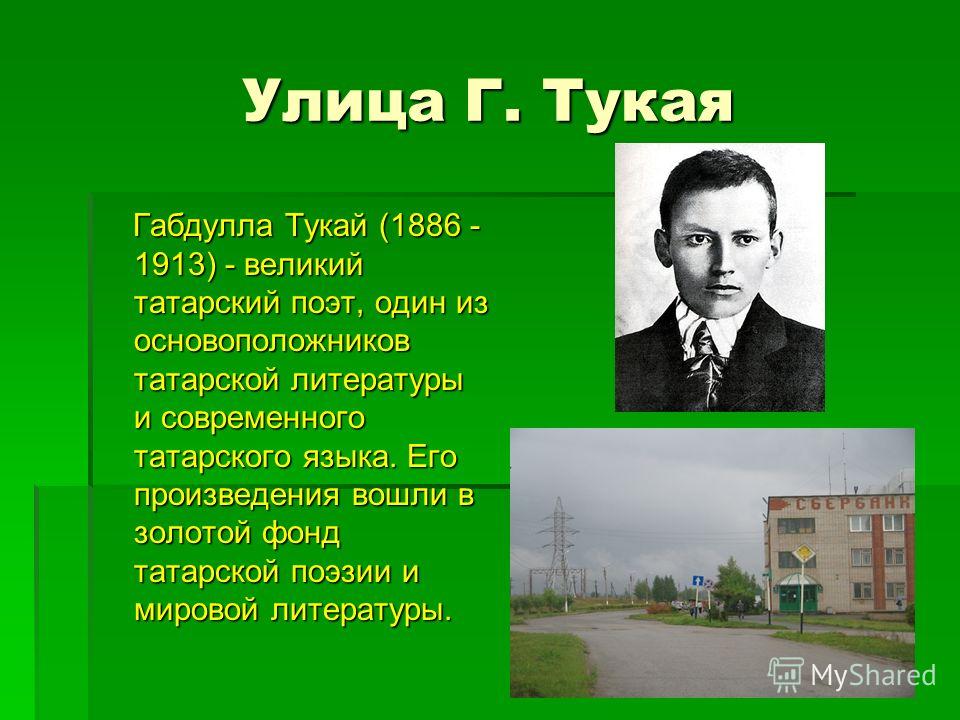 Улица Г. Тукая

Габдулла Тукай (1886 - 1913) - великий татарский поэт, один из основоположников татарской литературы и современного татарского языка. Его произведения вошли в золотой фонд татарской поэзии и мировой литературы.

СБЕРБАНК

MyShared